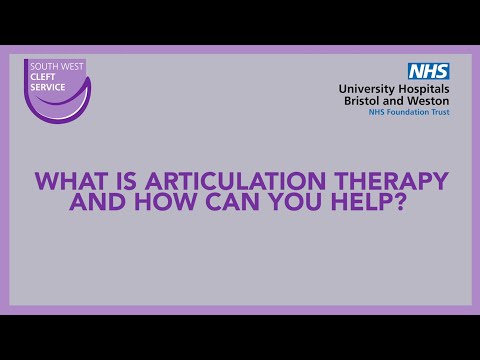 SOUTH WEST
CLEFT
SERVICE

NHS
University Hospitals
Bristol and Weston
NHS Foundation Trust

WHAT IS ARTICULATION THERAPY AND HOW CAN YOU HELP?